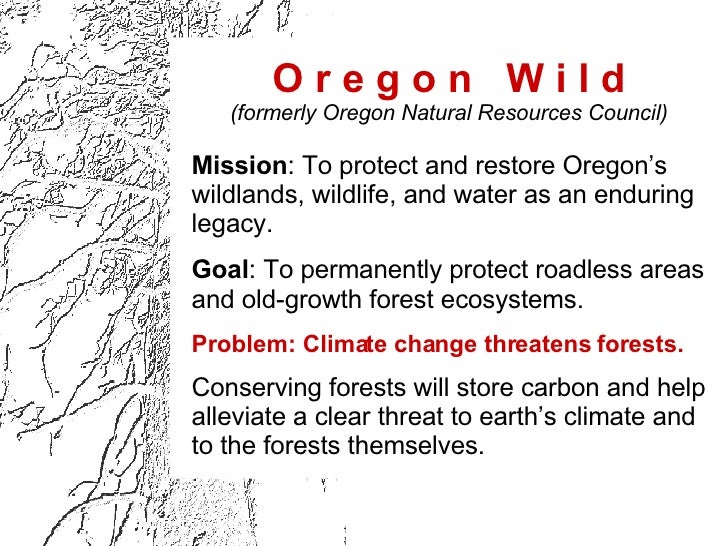 Oregon Wild
(formerly Oregon Natural Resources Council)

Mission: To protect and restore Oregon’s wildlands, wildlife, and water as an enduring legacy.

Goal: To permanently protect roadless areas and old-growth forest ecosystems.

Problem: Climate change threatens forests.

Conserving forests will store carbon and help alleviate a clear threat to earth’s climate and to the forests themselves.